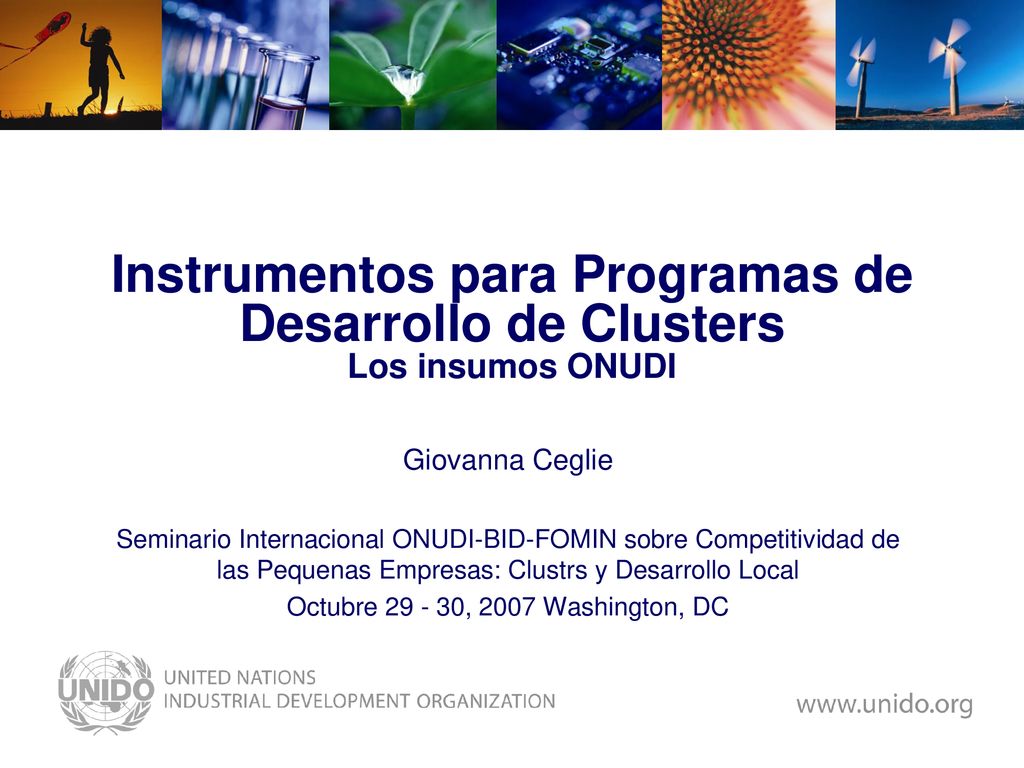 Instrumentos para Programas de Desarrollo de Clusters
Los insumos ONUDI

Giovanna Ceglie

Seminario Internacional ONUDI-BID-FOMIN sobre Competitividad de las Pequenas Empresas: Clustrs y Desarrollo Local

Octubre 29 - 30, 2007 Washington, DC

UNIDO

UNITED NATIONS
INDUSTRIAL DEVELOPMENT ORGANIZATION

www.unido.org